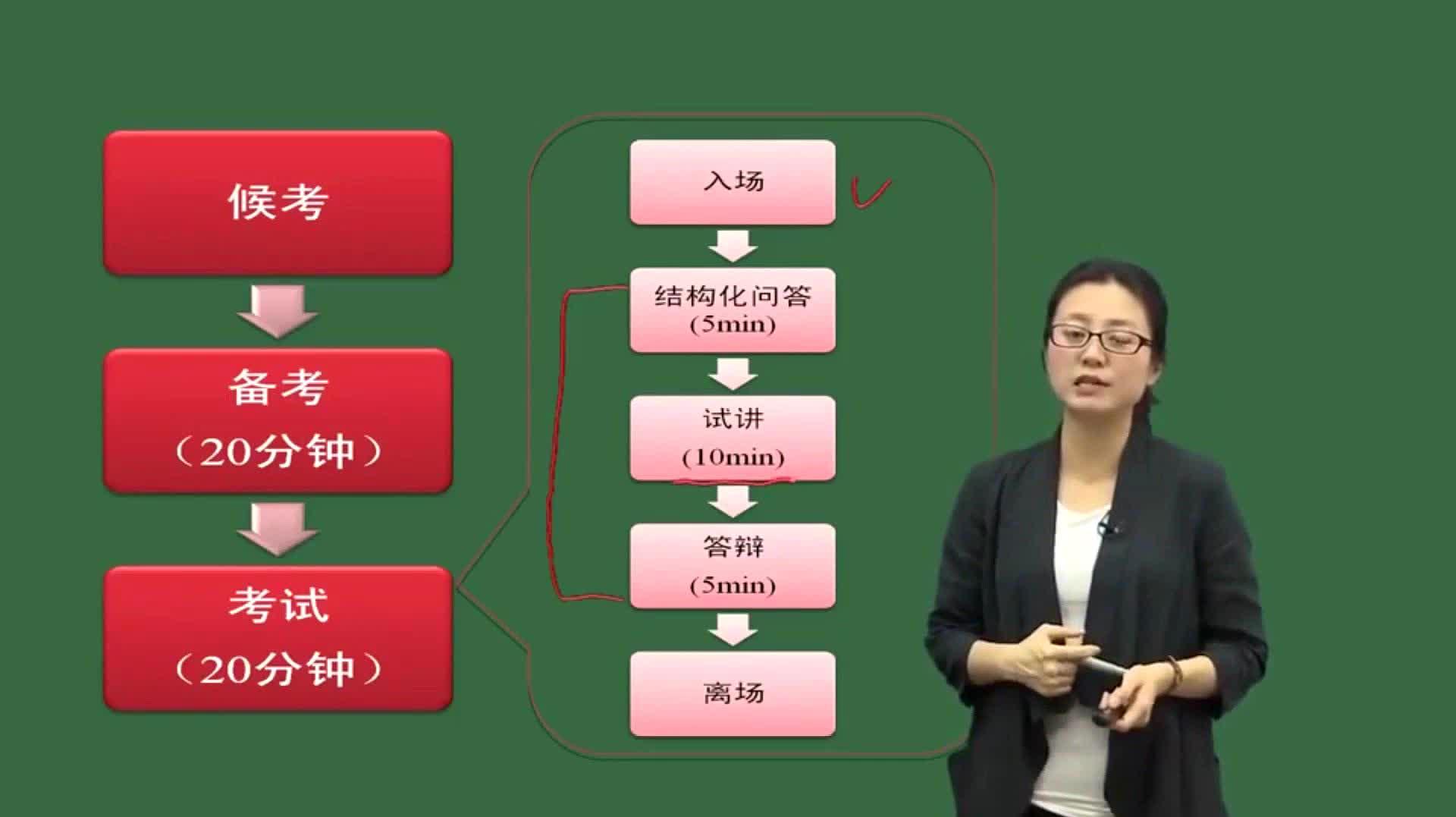 候考

备考
（20分钟）

考试
（20分钟）

入场

结构化问答
(5min)

试讲
(10min)

答辩
(5min)

离场